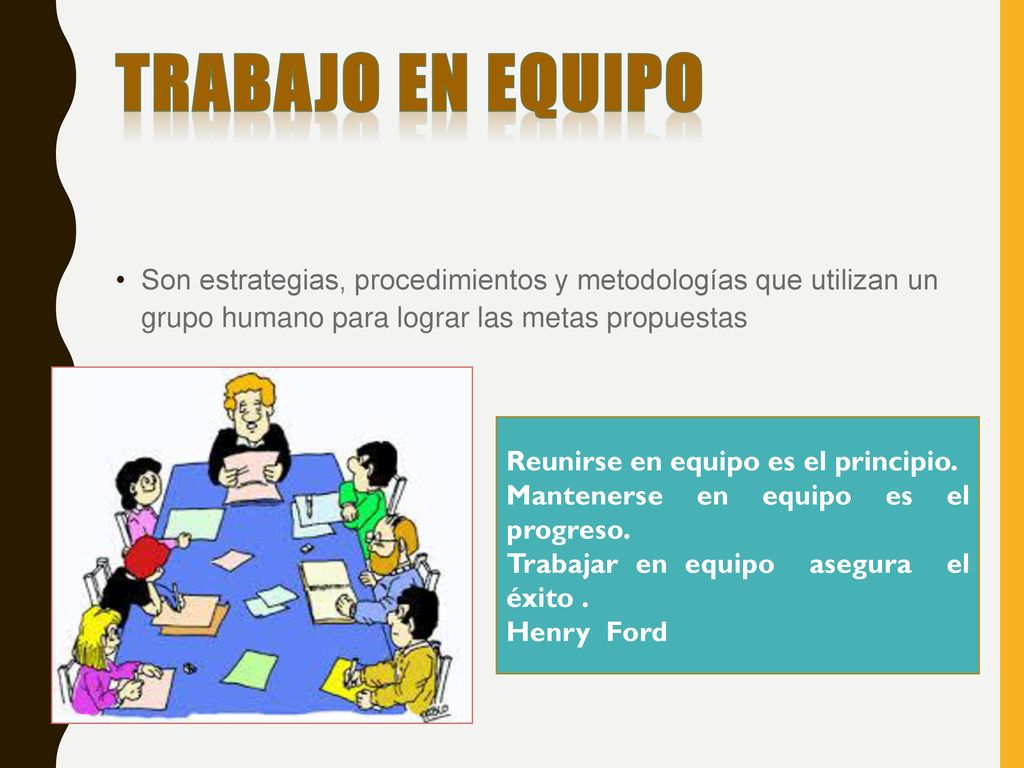 TRABAJO EN EQUIPO

• Son estrategias, procedimientos y metodologías que utilizan un grupo humano para lograr las metas propuestas

Reunirse en equipo es el principio.
Mantenerse en equipo es el progreso.
Trabajar en equipo asegura el éxito .
Henry Ford